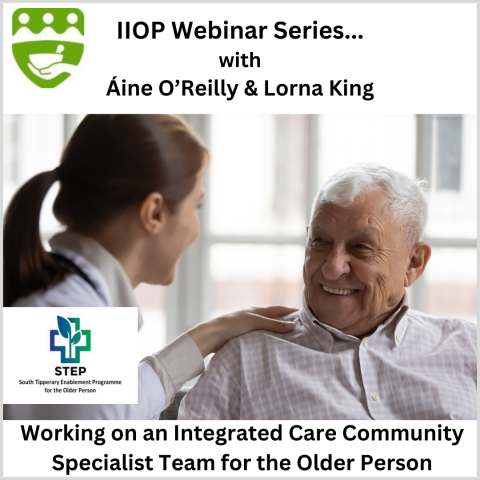 IIOP Webinar Series...
with
Áine O'Reilly & Lorna King

STEP
South Tipperary Enablement Programme for the Older Person

Working on an Integrated Care Community Specialist Team for the Older Person